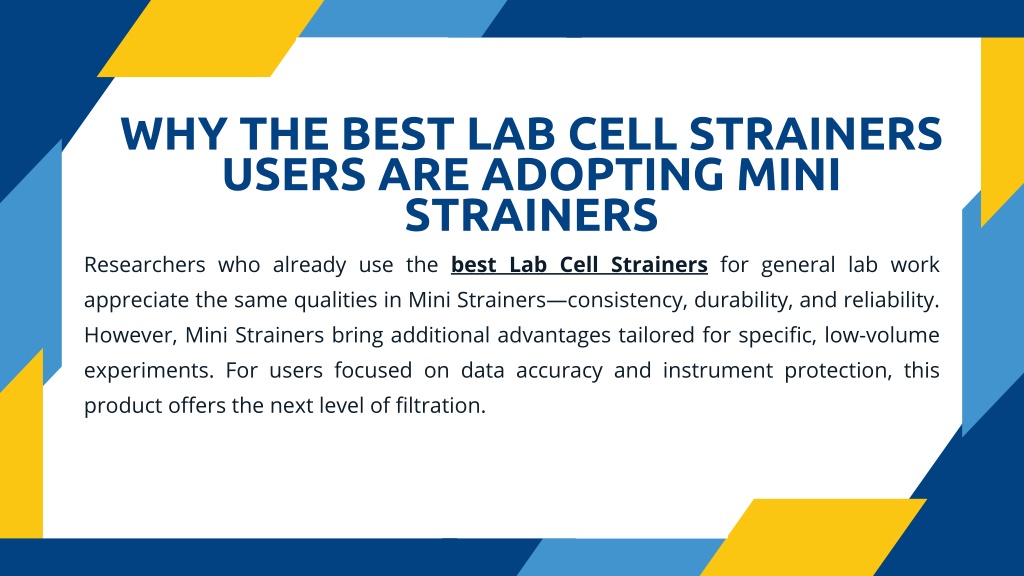 WHY THE BEST LAB CELL STRAINERS USERS ARE ADOPTING MINI STRAINERS

Researchers who already use the best Lab Cell Strainers for general lab work appreciate the same qualities in Mini Strainers—consistency, durability, and reliability. However, Mini Strainers bring additional advantages tailored for specific, low-volume experiments. For users focused on data accuracy and instrument protection, this product offers the next level of filtration.